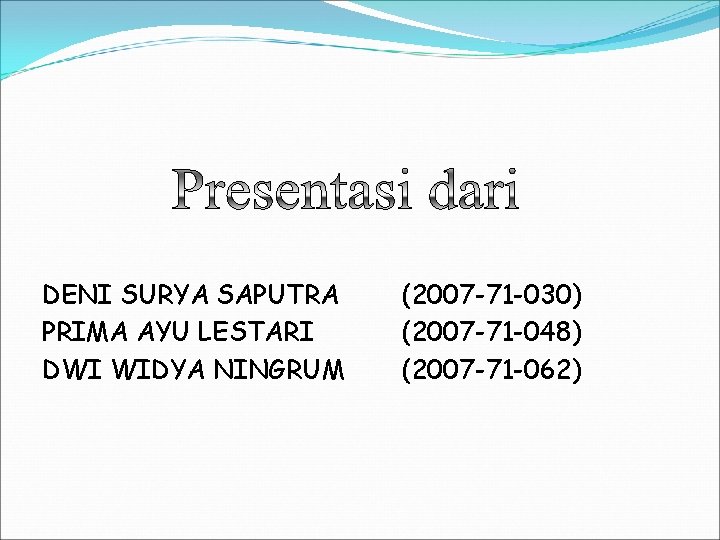 Presentasi dari

DENI SURYA SAPUTRA (2007-71-030)
PRIMA AYU LESTARI (2007-71-048)
DWI WIDYA NINGRUM (2007-71-062)